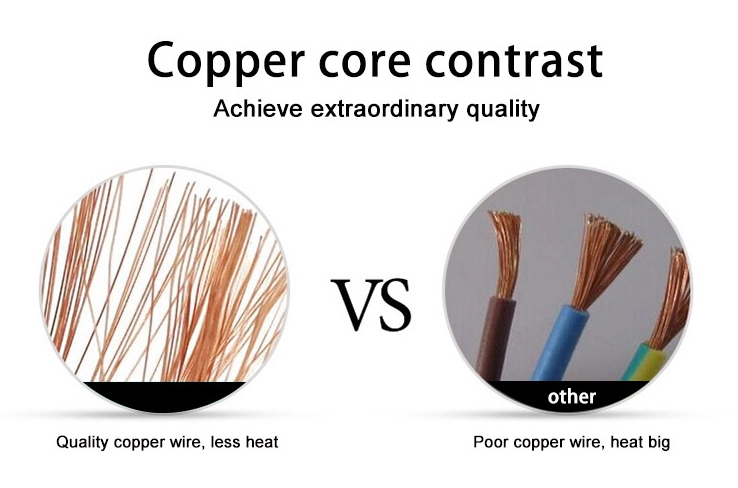 Copper core contrast

Achieve extraordinary quality

VS

other

Quality copper wire, less heat

Poor copper wire, heat big